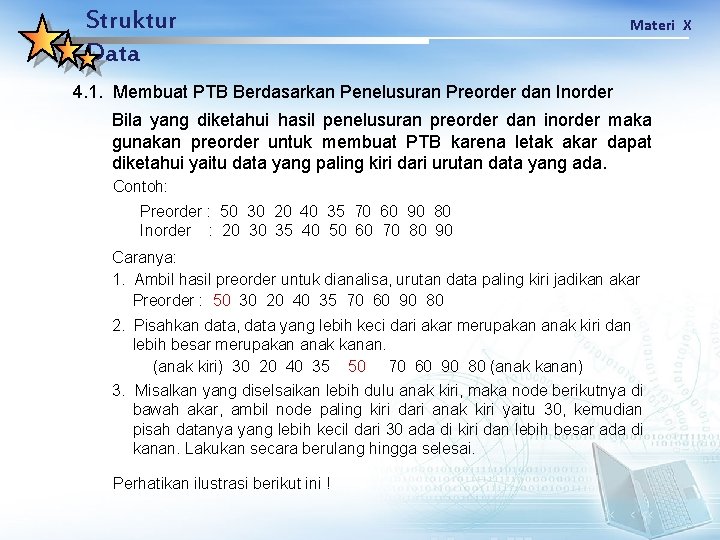 Struktur Data

Materi X

4.1. Membuat PTB Berdasarkan Penelusuran Preorder dan Inorder

Bila yang diketahui hasil penelusuran preorder dan inorder maka gunakan preorder untuk membuat PTB karena letak akar dapat diketahui yaitu data yang paling kiri dari urutan data yang ada.

Contoh:

Preorder : 50 30 20 40 35 70 60 90 80
Inorder : 20 30 35 40 50 60 70 80 90

Caranya:

1. Ambil hasil preorder untuk dianalisa, urutan data paling kiri jadikan akar
Preorder : 50 30 20 40 35 70 60 90 80

2. Pisahkan data, data yang lebih keci dari akar merupakan anak kiri dan lebih besar merupakan anak kanan.
(anak kiri) 30 20 40 35 50 70 60 90 80 (anak kanan)

3. Misalkan yang diselsaikan lebih dulu anak kiri, maka node berikutnya di bawah akar, ambil node paling kiri dari anak kiri yaitu 30, kemudian pisah datanya yang lebih kecil dari 30 ada di kiri dan lebih besar ada di kanan. Lakukan secara berulang hingga selesai.

Perhatikan ilustrasi berikut ini !